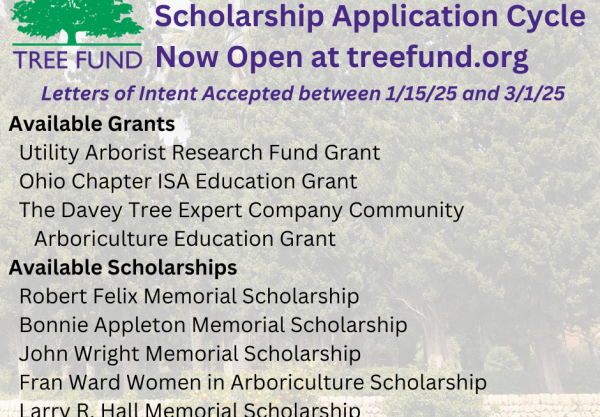 TREE FUND

Scholarship Application Cycle Now Open at treefund.org

Letters of Intent Accepted between 1/15/25 and 3/1/25

Available Grants

Utility Arborist Research Fund Grant

Ohio Chapter ISA Education Grant

The Davey Tree Expert Company Community Arboriculture Education Grant

Available Scholarships

Robert Felix Memorial Scholarship

Bonnie Appleton Memorial Scholarship

John Wright Memorial Scholarship

Fran Ward Women in Arboriculture Scholarship

Larry R. Hall Memorial Scholarship